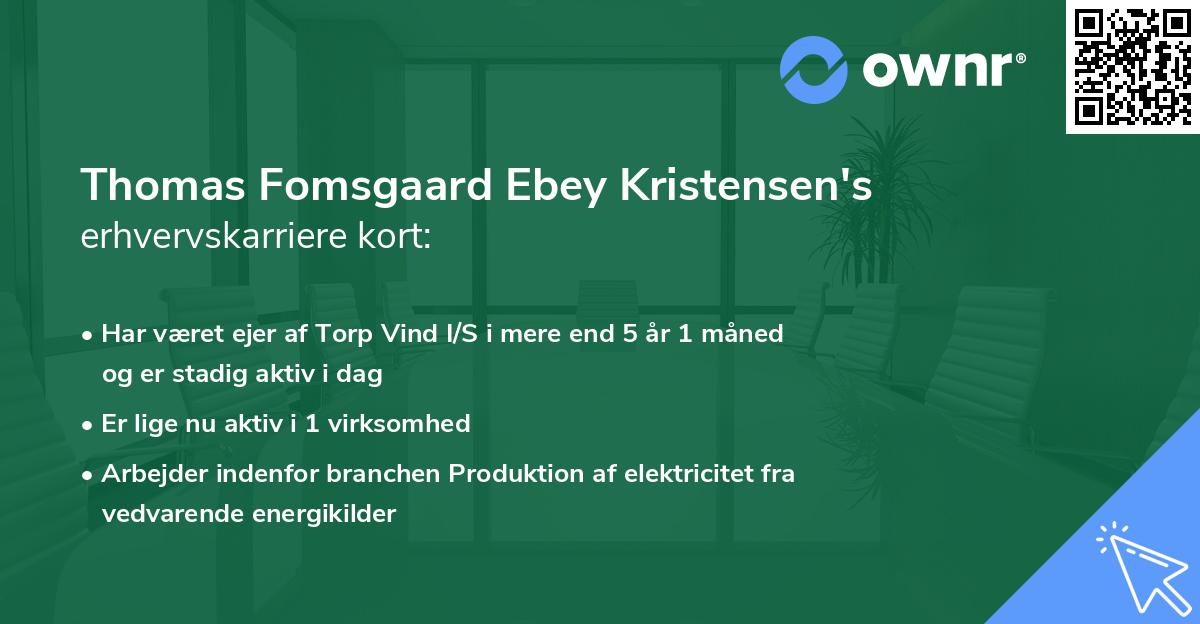 ownr®

Thomas Fomsgaard Ebey Kristensen's erhvervskarriere kort:

• Har været ejer af Torp Vind I/S i mere end 5 år 1 måned og er stadig aktiv i dag
• Er lige nu aktiv i 1 virksomhed
• Arbejder indenfor branchen Produktion af elektricitet fra vedvarende energikilder